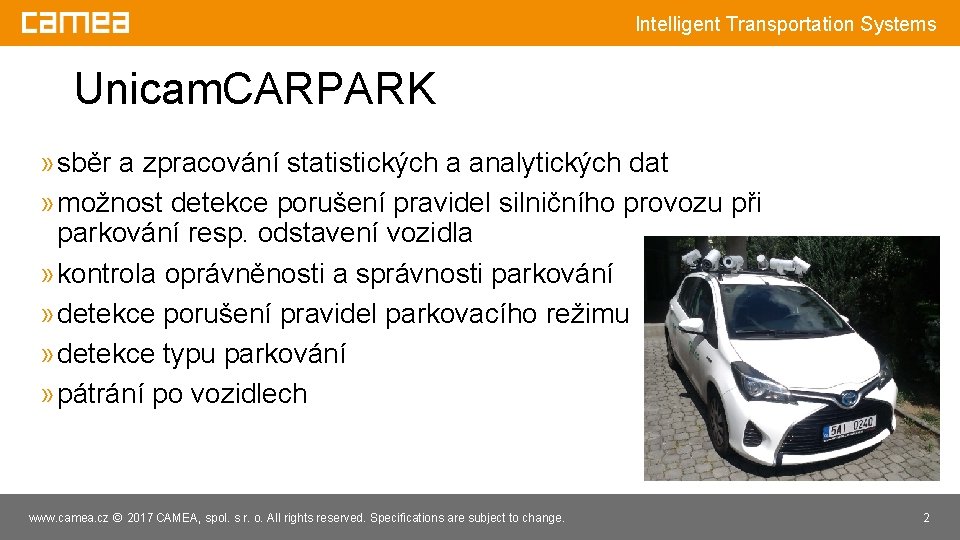 camea

Intelligent Transportation Systems

UnicamCARPARK

» sběr a zpracování statistických a analytických dat
» možnost detekce porušení pravidel silničního provozu při parkování resp. odstavení vozidla
» kontrola oprávněnosti a správnosti parkování
» detekce porušení pravidel parkovacího režimu
» detekce typu parkování
» pátrání po vozidlech

5AI 0240

www.camea.cz © 2017 CAMEA, spol. s r. o. All rights reserved. Specifications are subject to change.

2